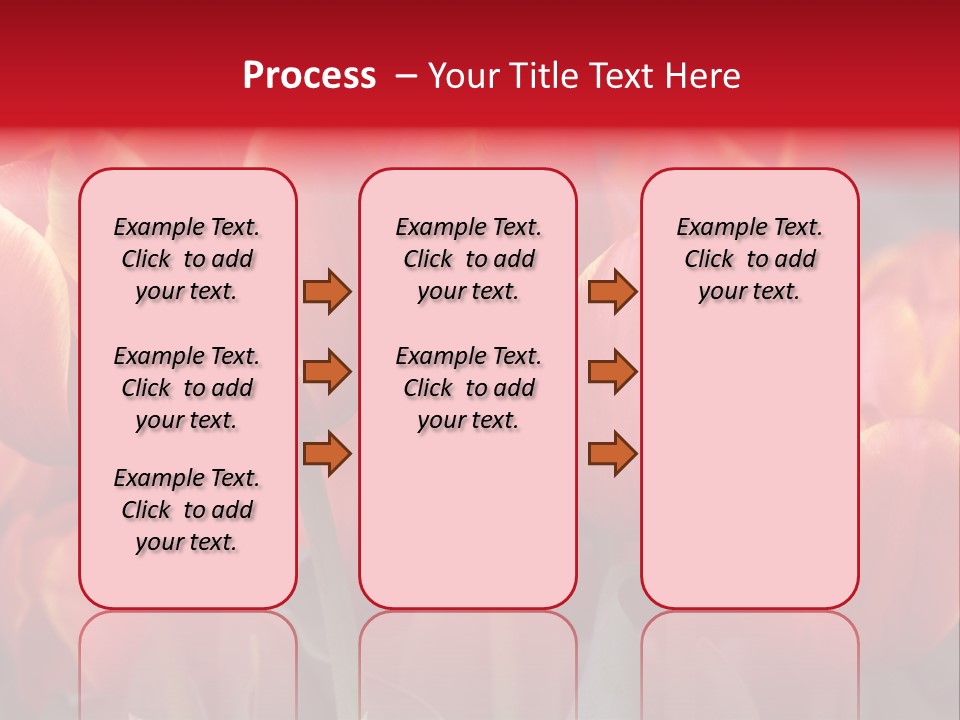 Process – Your Title Text Here

Example Text. Click to add your text.

Example Text. Click to add your text.

Example Text. Click to add your text.

Example Text. Click to add your text.

Example Text. Click to add your text.

Example Text. Click to add your text.